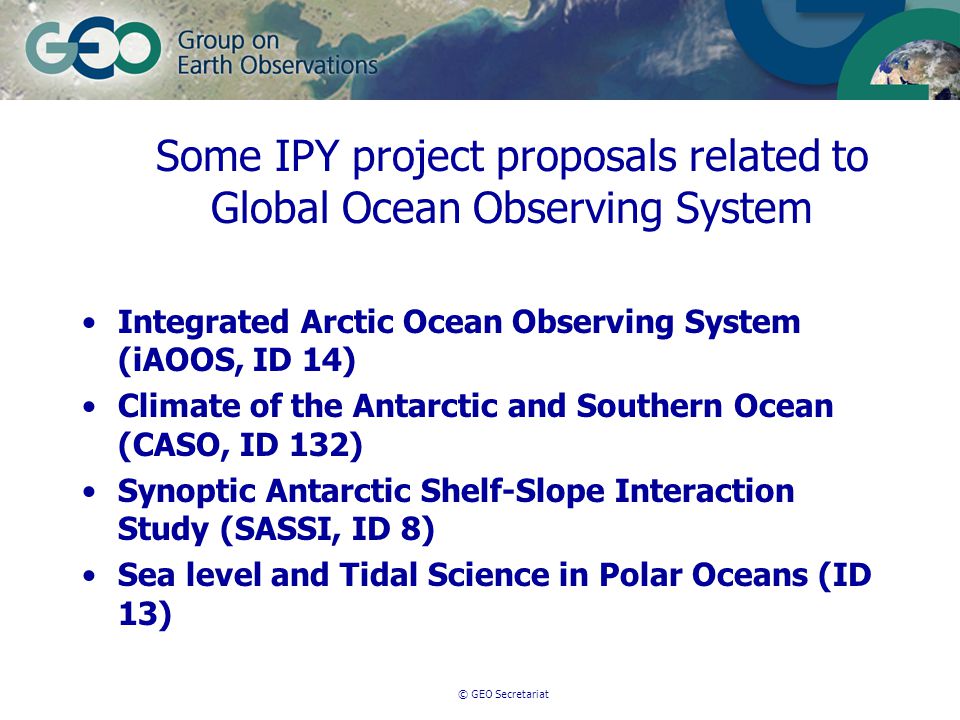 GEO Group on Earth Observations

Some IPY project proposals related to Global Ocean Observing System

• Integrated Arctic Ocean Observing System (iAOOS, ID 14)
• Climate of the Antarctic and Southern Ocean (CASO, ID 132)
• Synoptic Antarctic Shelf-Slope Interaction Study (SASSI, ID 8)
• Sea level and Tidal Science in Polar Oceans (ID 13)

© GEO Secretariat